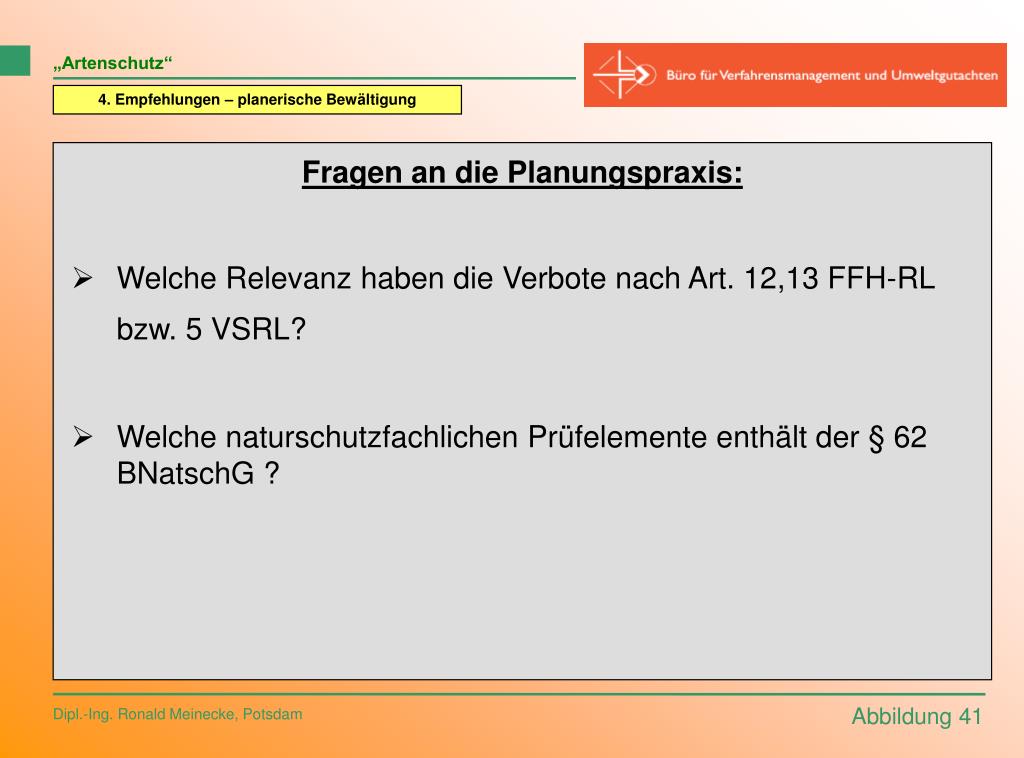 „Artenschutz“

4. Empfehlungen – planerische Bewältigung

Büro für Verfahrensmanagement und Umweltgutachten

Fragen an die Planungspraxis:

➢ Welche Relevanz haben die Verbote nach Art. 12,13 FFH-RL bzw. 5 VSRL?

➢ Welche naturschutzfachlichen Prüfelemente enthält der § 62 BNatschG ?

Dipl.-Ing. Ronald Meinecke, Potsdam

Abbildung 41